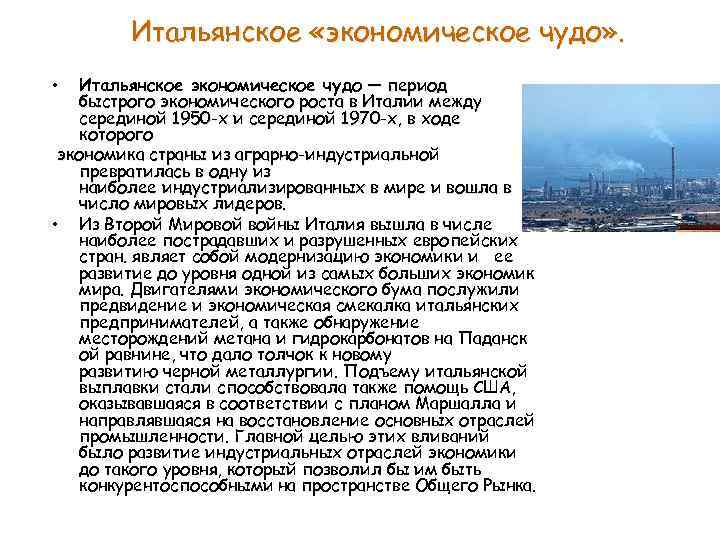 Итальянское «экономическое чудо».

• Итальянское экономическое чудо — период быстрого экономического роста в Италии между серединой 1950-х и серединой 1970-х, в ходе которого экономика страны из аграрно-индустриальной превратилась в одну из наиболее индустриализированных в мире и вошла в число мировых лидеров.

• Из Второй Мировой войны Италия вышла в числе наиболее пострадавших и разрушенных европейских стран. являет собой модернизацию экономики и ее развитие до уровня одной из самых больших экономик мира. Двигателями экономического бума послужили предвидение и экономическая смекалка итальянских предпринимателей, а также обнаружение месторождений метана и гидрокарбонатов на Паданской равнине, что дало толчок к новому развитию черной металлургии. Подъему итальянской выплавки стали способствовала также помощь США, оказывавшаяся в соответствии с планом Маршалла и направлявшаяся на восстановление основных отраслей промышленности. Главной целью этих вливаний было развитие индустриальных отраслей экономики до такого уровня, который позволил бы им быть конкурентоспособными на пространстве Общего Рынка.